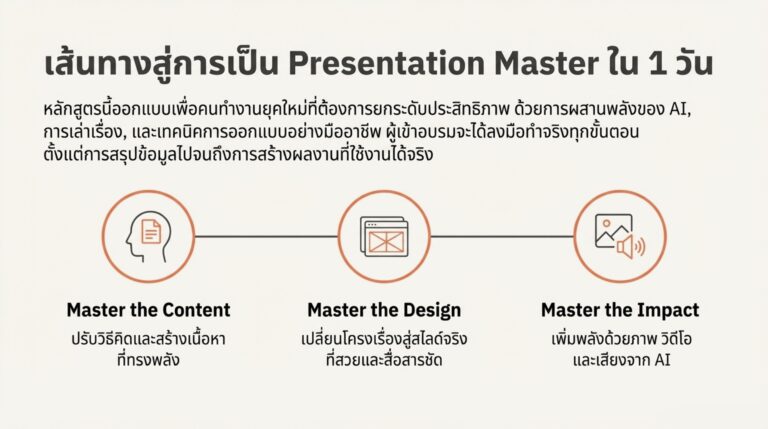 เส้นทางสู่การเป็น Presentation Master ใน 1 วัน

หลักสูตรนี้ออกแบบเพื่อคนทำงานยุคใหม่ที่ต้องการยกระดับประสิทธิภาพ ด้วยการผสานพลังของ AI, การเล่าเรื่อง, และเทคนิคการออกแบบอย่างมืออาชีพ ผู้เข้าอบรมจะได้ลงมือทำจริงทุกขั้นตอน ตั้งแต่การสรุปข้อมูลไปจนถึงการสร้างผลงานที่ใช้งานได้จริง

Master the Content
ปรับวิธีคิดและสร้างเนื้อหาที่ทรงพลัง

Master the Design
เปลี่ยนโครงเรื่องสู่สไลด์จริงที่สวยและสื่อสารชัด

Master the Impact
เพิ่มพลังด้วยภาพ วิดีโอ และเสียงจาก AI